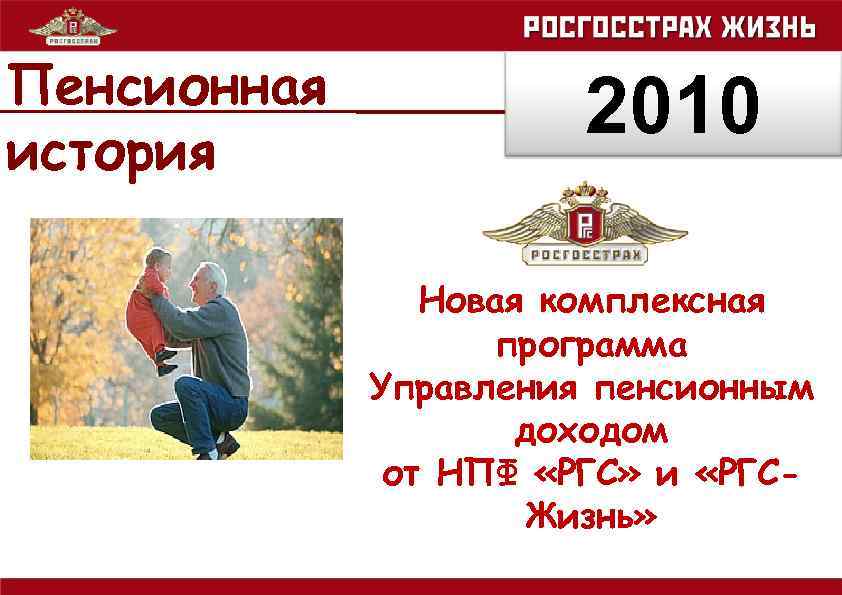 РОСГОССТРАХ

РОСГОССТРАХ ЖИЗНЬ

Пенсионная история

2010

РГС

РОСГОССТРАХ

Новая комплексная программа Управления пенсионным доходом от НПФ «РГС» и «РГС-Жизнь»